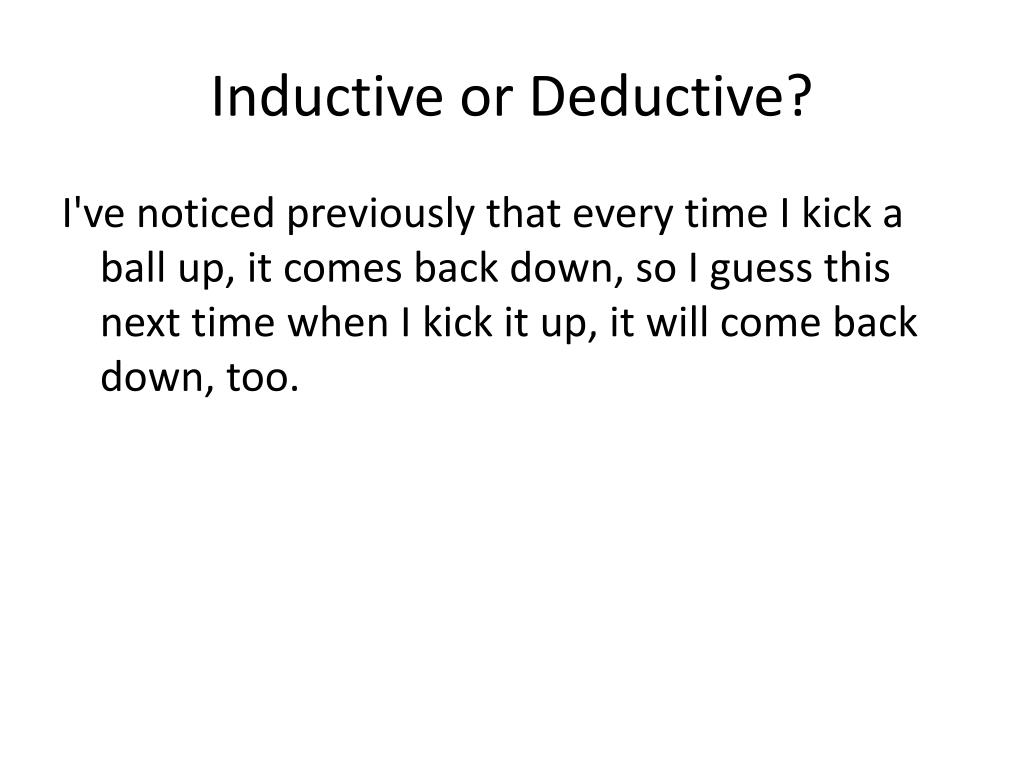 Inductive or Deductive?

I've noticed previously that every time I kick a ball up, it comes back down, so I guess this next time when I kick it up, it will come back down, too.